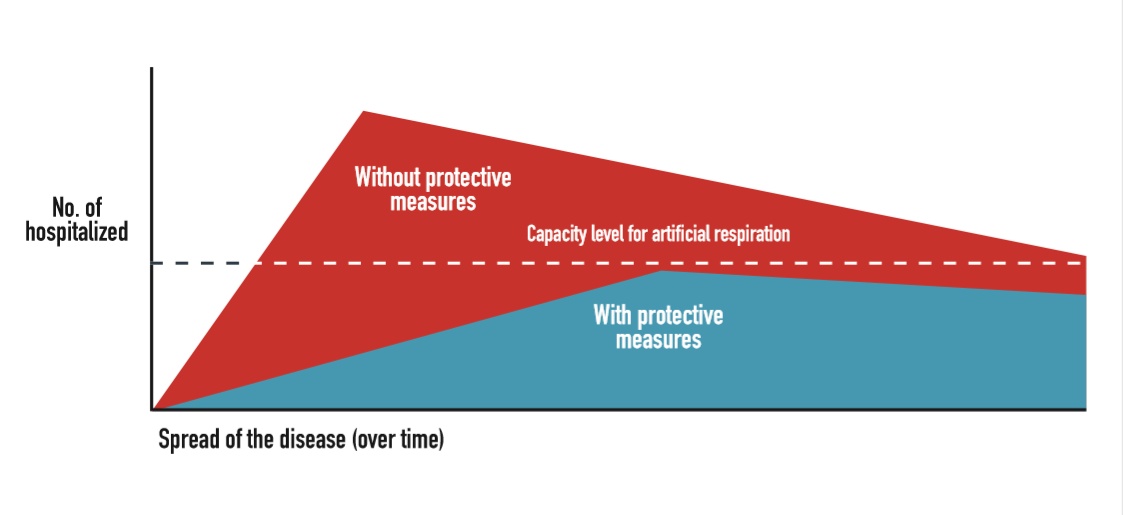 No. of hospitalized

Without protective measures

Capacity level for artificial respiration

With protective measures

Spread of the disease (over time)